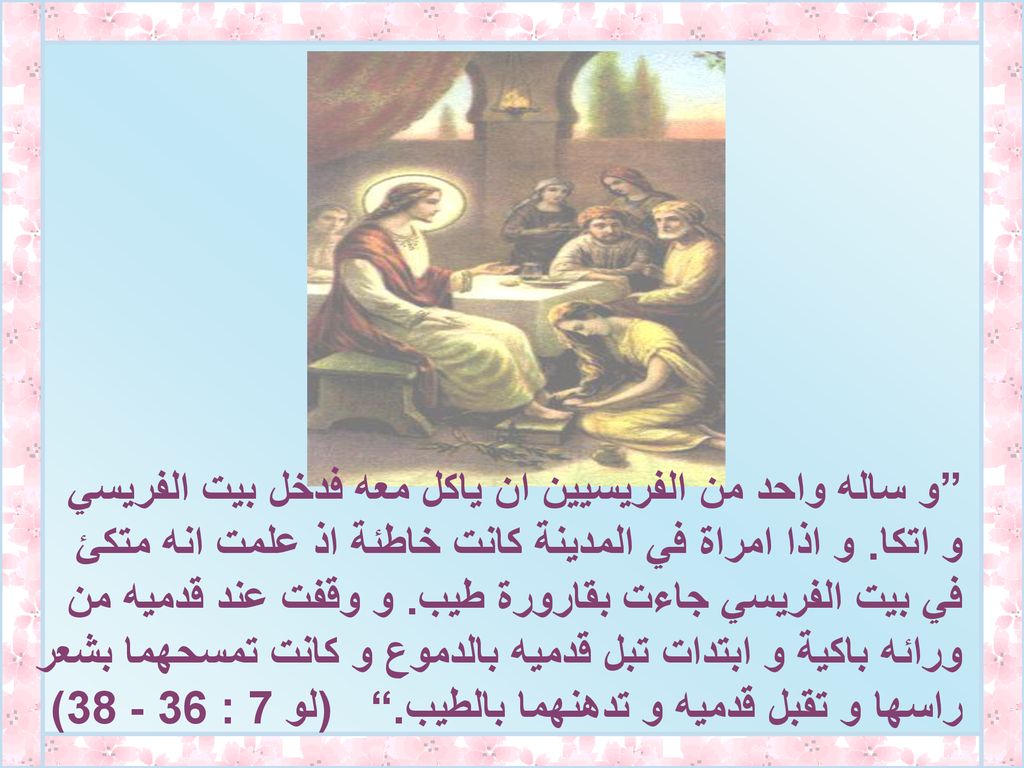 ”و ساله واحد من الفريسيين ان ياكل معه فدخل بيت الفريسي و اتكا. و اذا امراة في المدينة كانت خاطئة اذ علمت انه متكئ في بيت الفريسي جاءت بقارورة طيب. و وقفت عند قدميه من ورائه باكية و ابتدات تبل قدميه بالدموع و كانت تمسحهما بشعر راسها و تقبل قدميه و تدهنهما بالطيب.“ (لو 7 : 36 - 38)